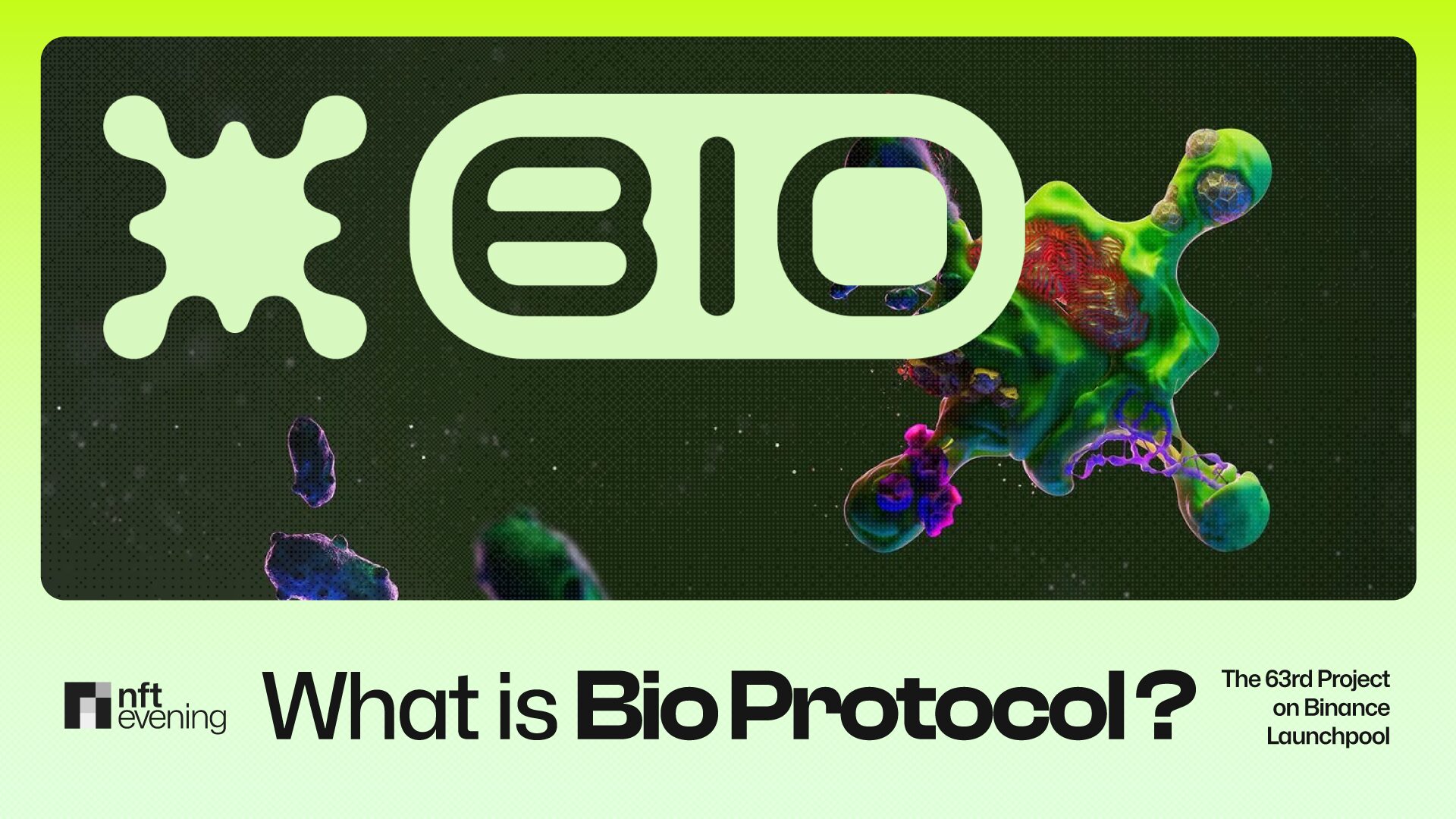 BIO

nft evening

What is Bio Protocol?

The 63rd Project on Binance Launchpool